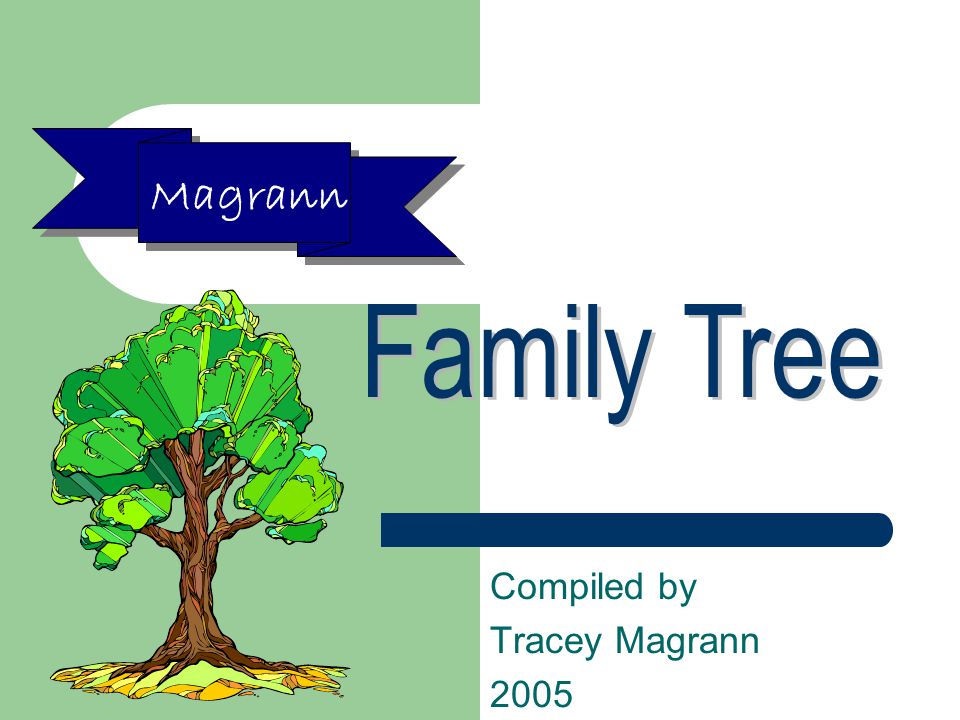 Magrann

Family Tree

Compiled by
Tracey Magrann
2005